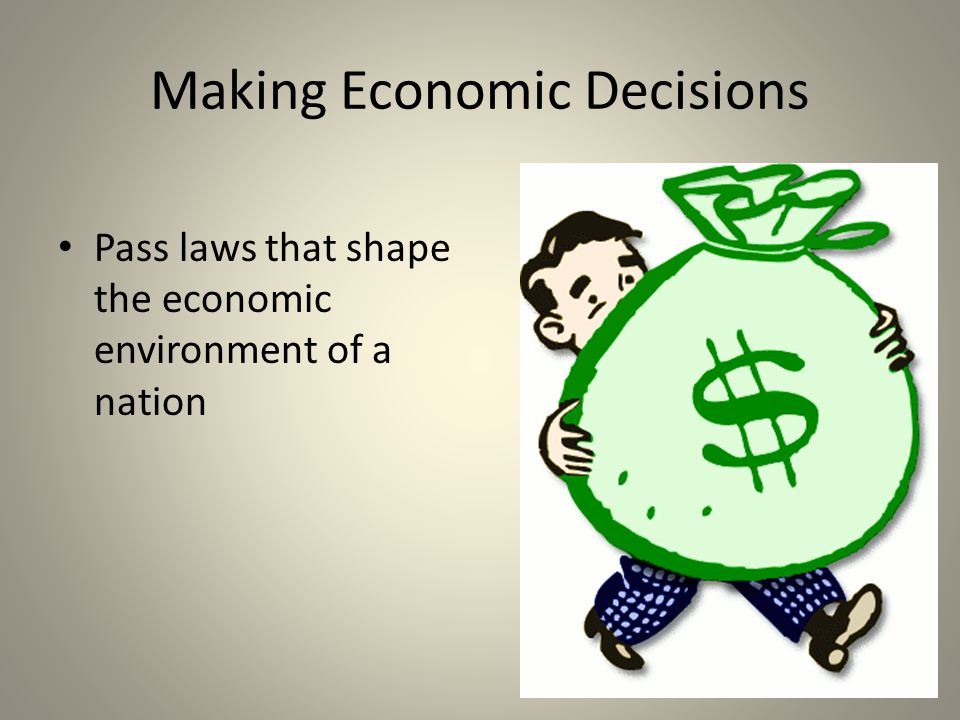 Making Economic Decisions

• Pass laws that shape the economic environment of a nation

$